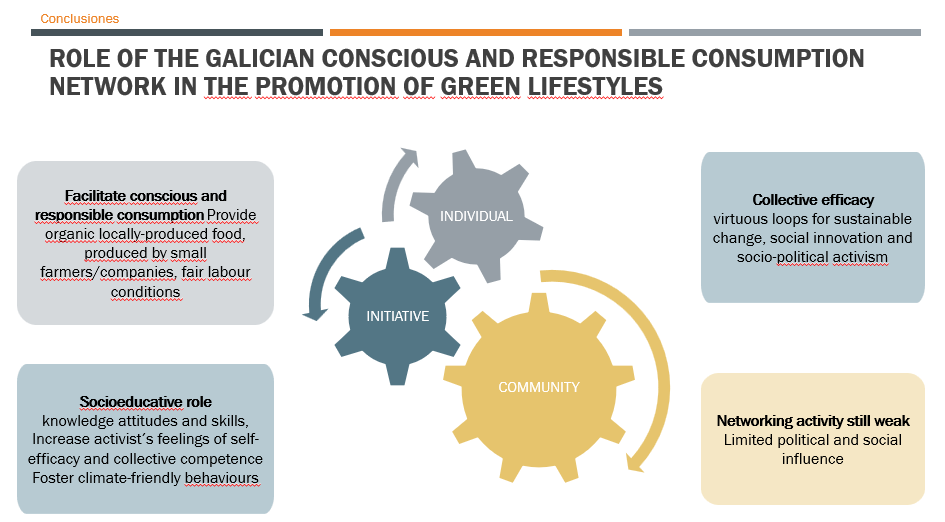 Conclusiones

ROLE OF THE GALICIAN CONSCIOUS AND RESPONSIBLE CONSUMPTION NETWORK IN THE PROMOTION OF GREEN LIFESTYLES

Facilitate conscious and responsible consumption Provide organic locally-produced food, produced by small farmers/companies, fair labour conditions

Socioeducative role
knowledge attitudes and skills, Increase activist´s feelings of self-efficacy and collective competence Foster climate-friendly behaviours

INDIVIDUAL

INITIATIVE

COMMUNITY

Collective efficacy
virtuous loops for sustainable change, social innovation and socio-political activism

Networking activity still weak
Limited political and social influence